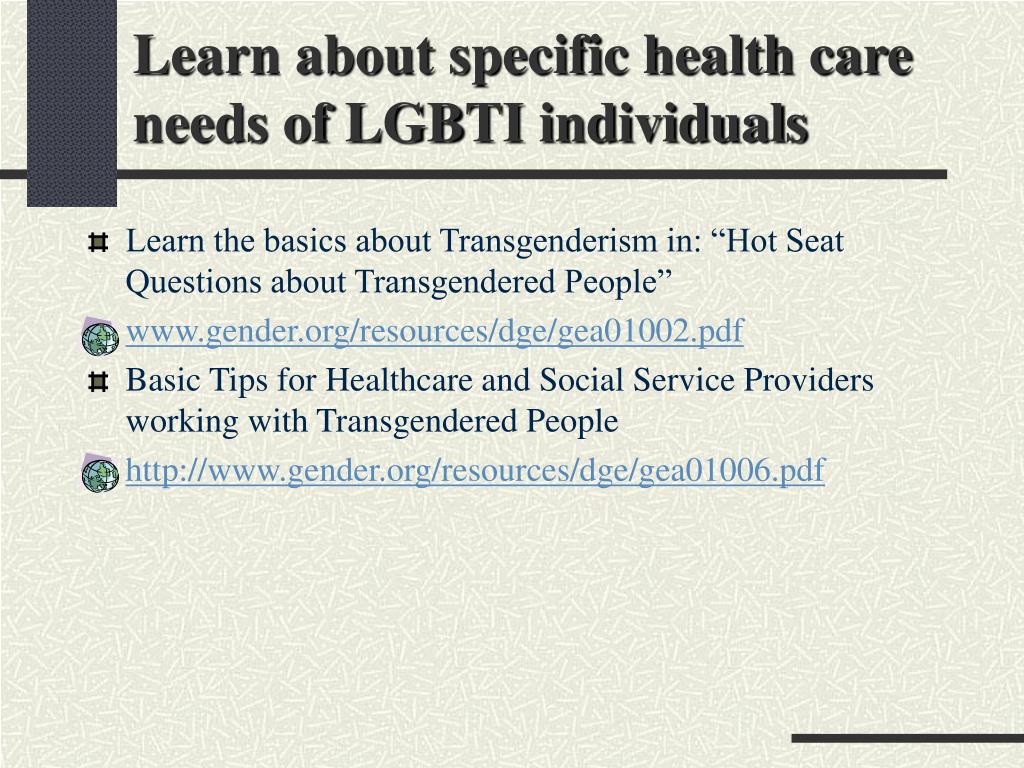 Learn about specific health care needs of LGBTI individuals

Learn the basics about Transgenderism in: “Hot Seat Questions about Transgendered People”

www.gender.org/resources/dge/gea01002.pdf

Basic Tips for Healthcare and Social Service Providers working with Transgendered People

http://www.gender.org/resources/dge/gea01006.pdf